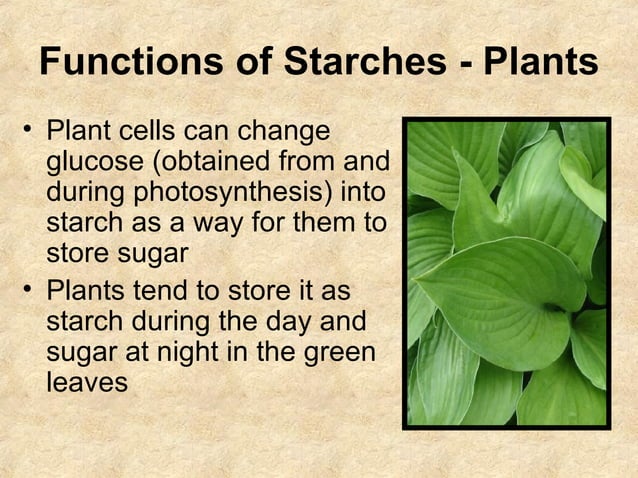 Functions of Starches - Plants

• Plant cells can change glucose (obtained from and during photosynthesis) into starch as a way for them to store sugar

• Plants tend to store it as starch during the day and sugar at night in the green leaves